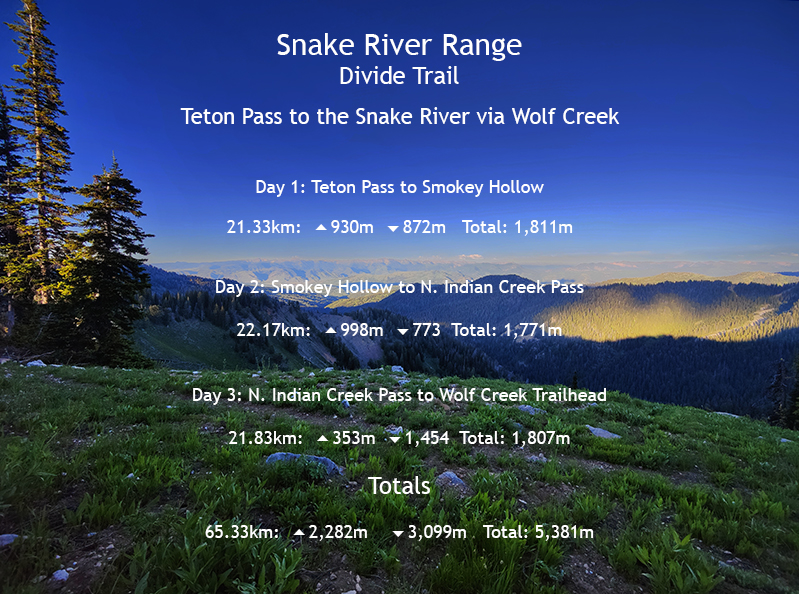 Snake River Range
Divide Trail

Teton Pass to the Snake River via Wolf Creek

Day 1: Teton Pass to Smokey Hollow

21.33km: ▲930m ▼872m Total: 1,811m

Day 2: Smokey Hollow to N. Indian Creek Pass

22.17km: ▲998m ▼773 Total: 1,771m

Day 3: N. Indian Creek Pass to Wolf Creek Trailhead

21.83km: ▲353m ▼1,454 Total: 1,807m

Totals

65.33km: ▲2,282m ▼3,099m Total: 5,381m